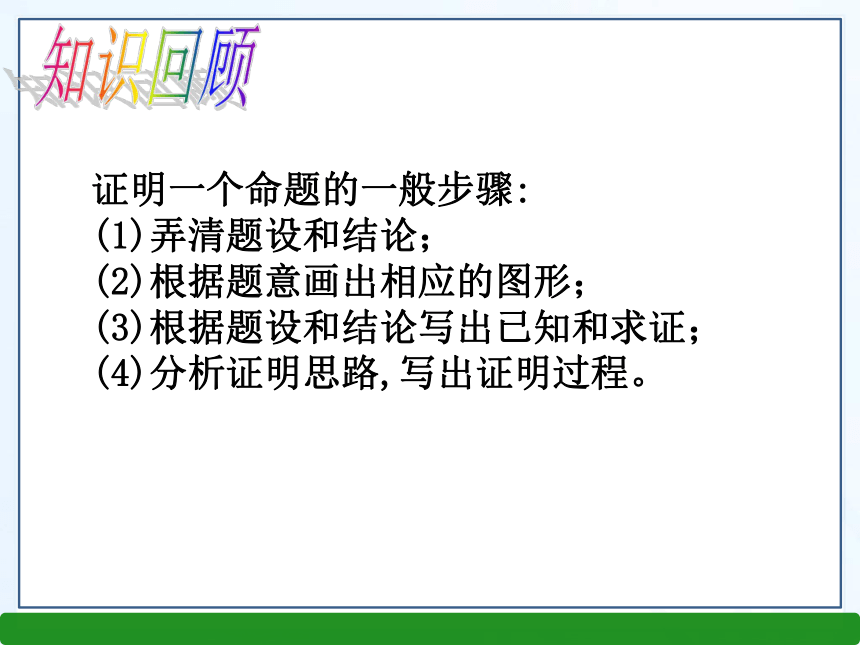 知识回顾

证明一个命题的一般步骤:
(1)弄清题设和结论;
(2)根据题意画出相应的图形;
(3)根据题设和结论写出已知和求证;
(4)分析证明思路,写出证明过程。